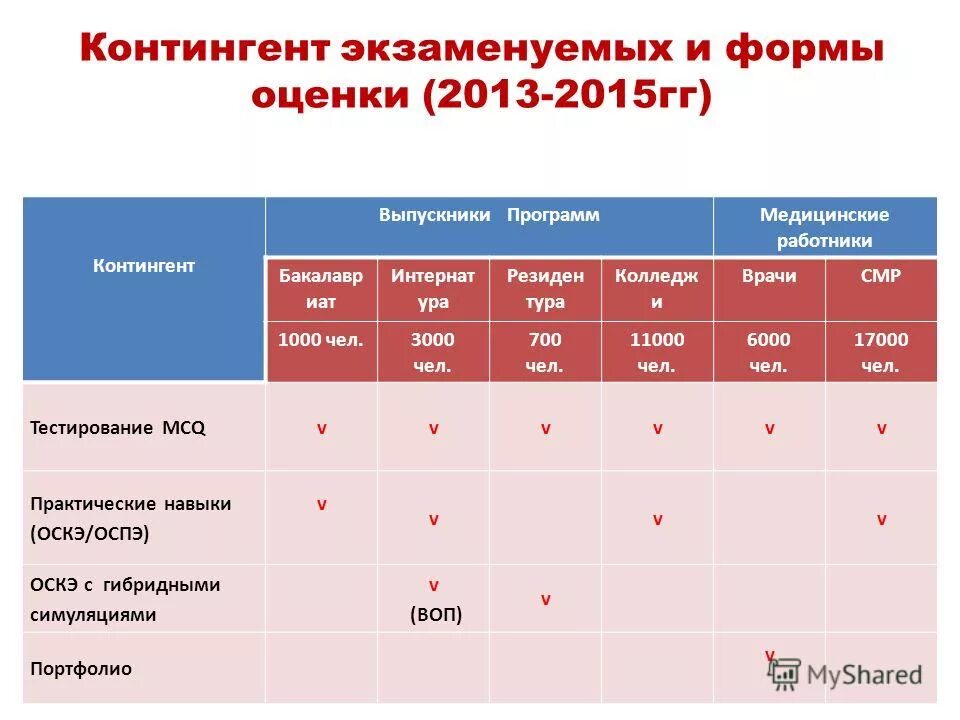 Контингент экзаменуемых и формы оценки (2013-2015гг)

| Контингент | Выпускники Программ | | | | Медицинские работники | |
|---|---|---|---|---|---|---|
| | Бакалавриат | Интернатура | Резидентура | Колледжи | Врачи | СМР |
| | 1000 чел. | 3000 чел. | 700 чел. | 11000 чел. | 6000 чел. | 17000 чел. |
| Тестирование MCQ | v | v | v | v | v | v |
| Практические навыки (ОСКЭ/ОСПЭ) | v | v | | v | | v |
| ОСКЭ с гибридными симуляциями | | v (ВОП) | v | | | |
| Портфолио | | | | | v | |

MyShared